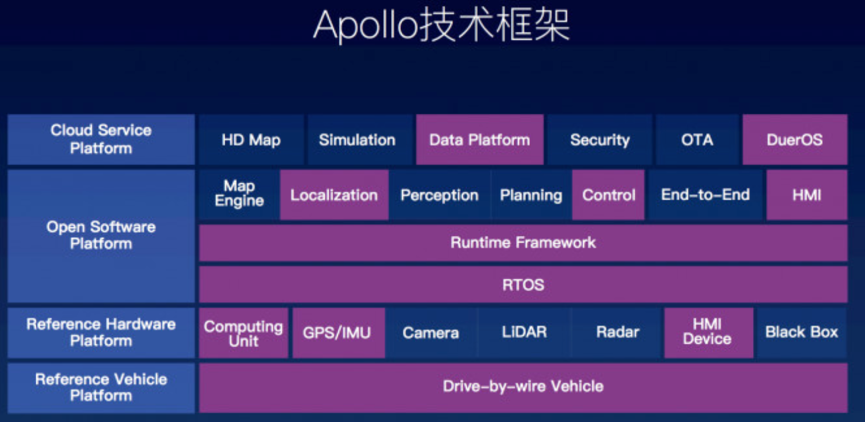 Apollo技术框架

Cloud Service Platform

HD Map

Simulation

Data Platform

Security

OTA

DuerOS

Open Software Platform

Map Engine

Localization

Perception

Planning

Control

End-to-End

HMI

Runtime Framework

RTOS

Reference Hardware Platform

Computing Unit

GPS/IMU

Camera

LiDAR

Radar

HMI Device

Black Box

Reference Vehicle Platform

Drive-by-wire Vehicle